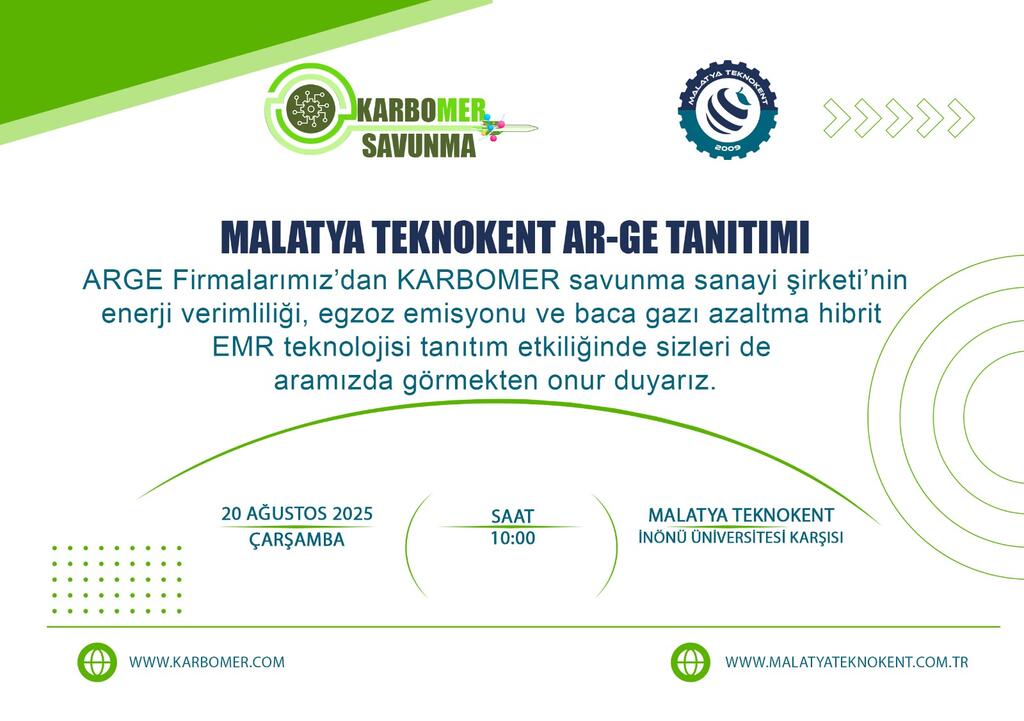 KARBOMER
SAVUNMA

MALATYA TEKNOKENT
2009

MALATYA TEKNOKENT AR-GE TANITIMI

ARGE Firmalarımız'dan KARBOMER savunma sanayi şirketi'nin enerji verimliliği, egzoz emisyonu ve baca gazı azaltma hibrit EMR teknolojisi tanıtım etkiliğinde sizleri de aramızda görmekten onur duyarız.

20 AĞUSTOS 2025
ÇARŞAMBA

SAAT
10:00

MALATYA TEKNOKENT
İNÖNÜ ÜNİVERSİTESİ KARŞISI

WWW.KARBOMER.COM

WWW.MALATYATEKNOKENT.COM.TR